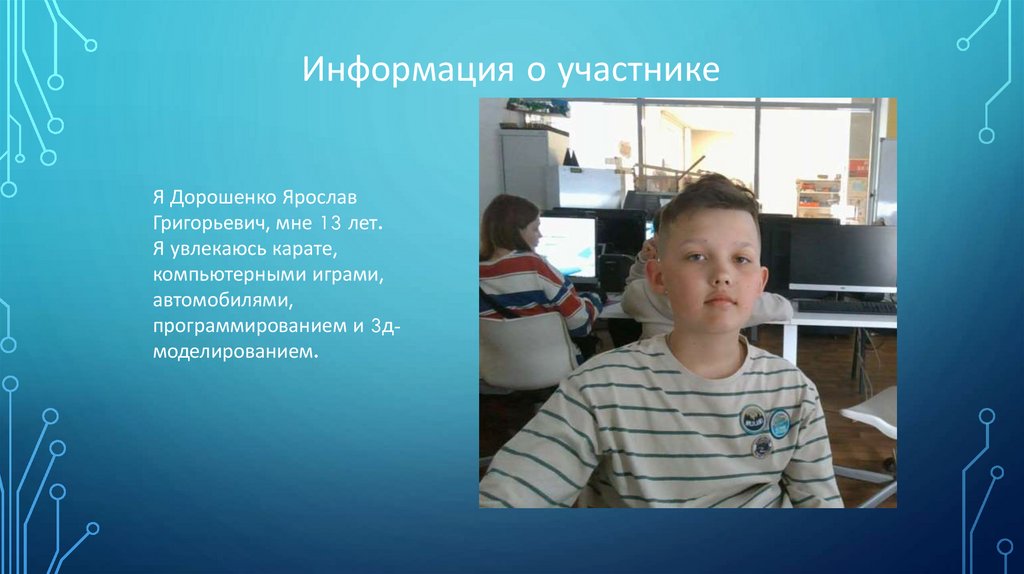 Информация о участнике

Я Дорошенко Ярослав Григорьевич, мне 13 лет. Я увлекаюсь карате, компьютерными играми, автомобилями, программированием и 3д-моделированием.